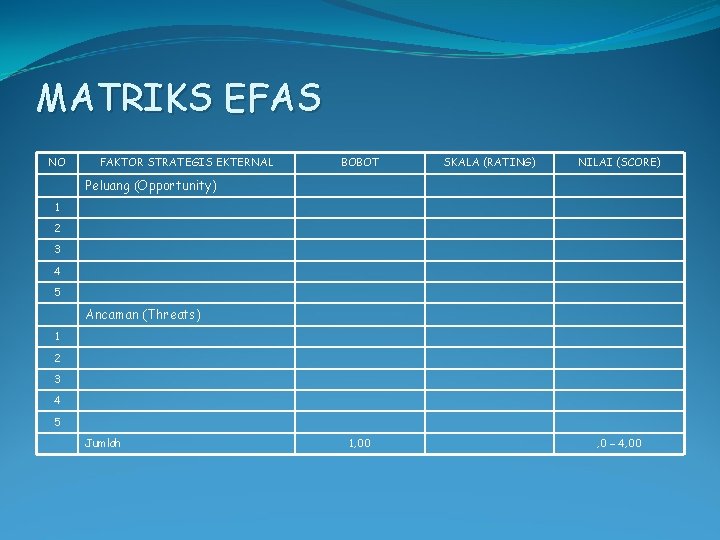 MATRIKS EFAS

| NO | FAKTOR STRATEGIS EKTERNAL | BOBOT | SKALA (RATING) | NILAI (SCORE) |
|---|---|---|---|---|
| | Peluang (Opportunity) | | | |
| 1 | | | | |
| 2 | | | | |
| 3 | | | | |
| 4 | | | | |
| 5 | | | | |
| | Ancaman (Threats) | | | |
| 1 | | | | |
| 2 | | | | |
| 3 | | | | |
| 4 | | | | |
| 5 | | | | |
| | Jumlah | 1,00 | | ,0 – 4,00 |